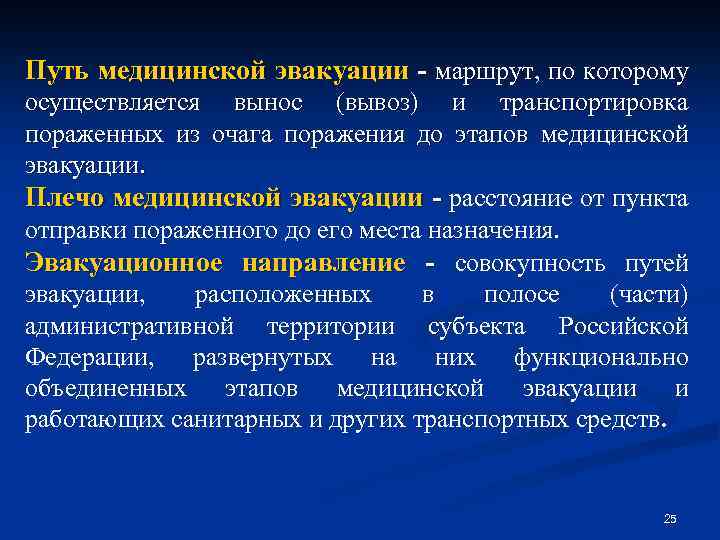 Путь медицинской эвакуации - маршрут, по которому осуществляется вынос (вывоз) и транспортировка пораженных из очага поражения до этапов медицинской эвакуации.

Плечо медицинской эвакуации - расстояние от пункта отправки пораженного до его места назначения.

Эвакуационное направление - совокупность путей эвакуации, расположенных в полосе (части) административной территории субъекта Российской Федерации, развернутых на них функционально объединенных этапов медицинской эвакуации и работающих санитарных и других транспортных средств.

25